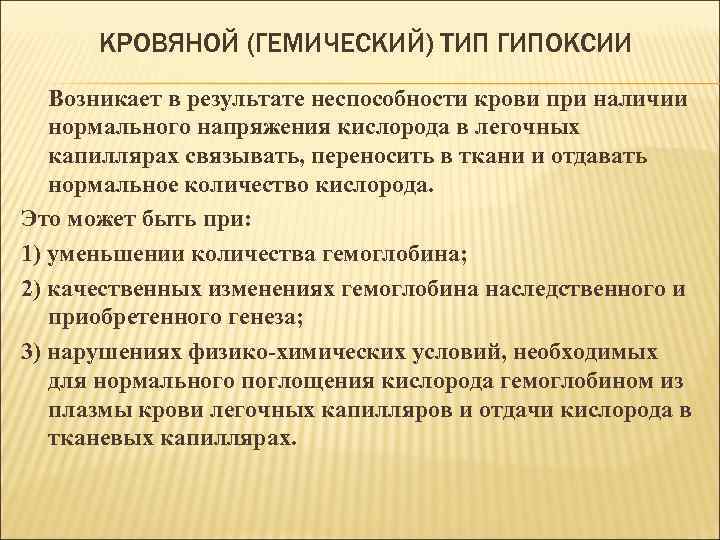 КРОВЯНОЙ (ГЕМИЧЕСКИЙ) ТИП ГИПОКСИИ

Возникает в результате неспособности крови при наличии нормального напряжения кислорода в легочных капиллярах связывать, переносить в ткани и отдавать нормальное количество кислорода.

Это может быть при:

1) уменьшении количества гемоглобина;

2) качественных изменениях гемоглобина наследственного и приобретенного генеза;

3) нарушениях физико-химических условий, необходимых для нормального поглощения кислорода гемоглобином из плазмы крови легочных капилляров и отдачи кислорода в тканевых капиллярах.